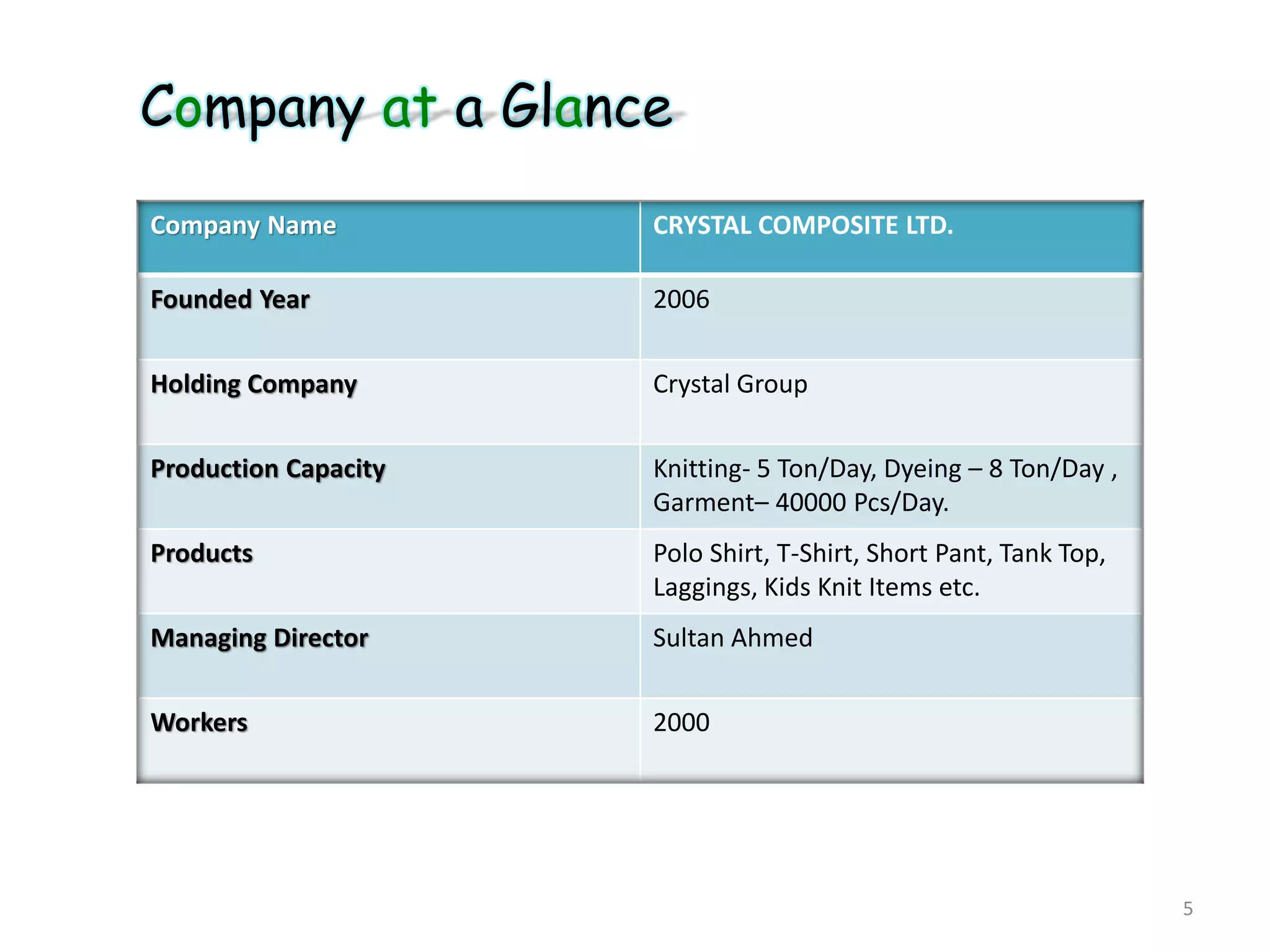 Company at a Glance

| Company Name | CRYSTAL COMPOSITE LTD. |
|---|---|
| Founded Year | 2006 |
| Holding Company | Crystal Group |
| Production Capacity | Knitting- 5 Ton/Day, Dyeing – 8 Ton/Day , Garment– 40000 Pcs/Day. |
| Products | Polo Shirt, T-Shirt, Short Pant, Tank Top, Laggings, Kids Knit Items etc. |
| Managing Director | Sultan Ahmed |
| Workers | 2000 |

5